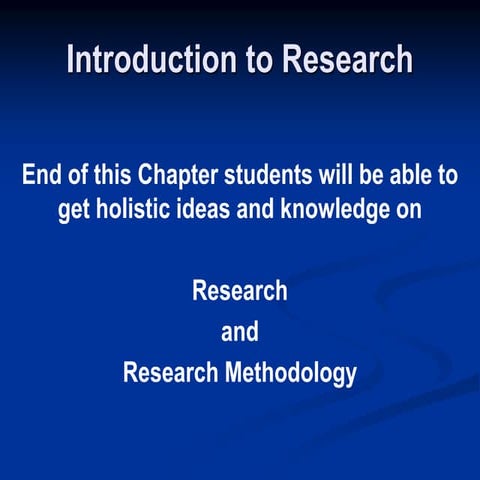 Introduction to Research

End of this Chapter students will be able to get holistic ideas and knowledge on

Research
and
Research Methodology